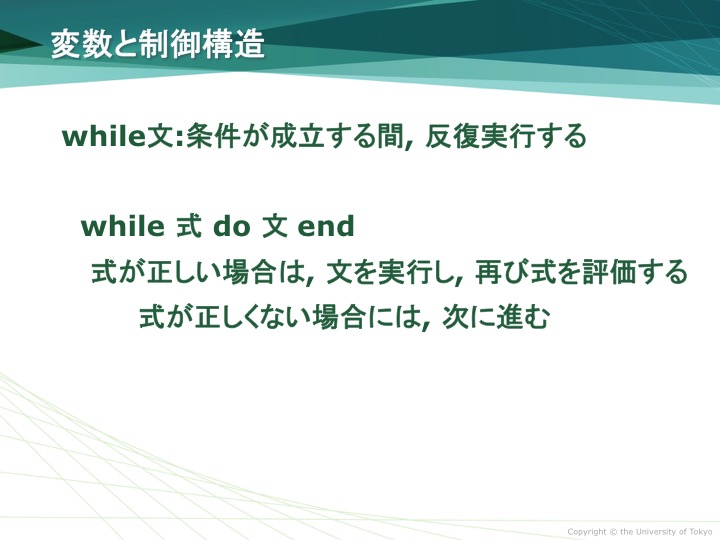 変数と制御構造

while文:条件が成立する間, 反復実行する

while 式 do 文 end

式が正しい場合は, 文を実行し, 再び式を評価する

式が正しくない場合には, 次に進む

Copyright © the University of Tokyo